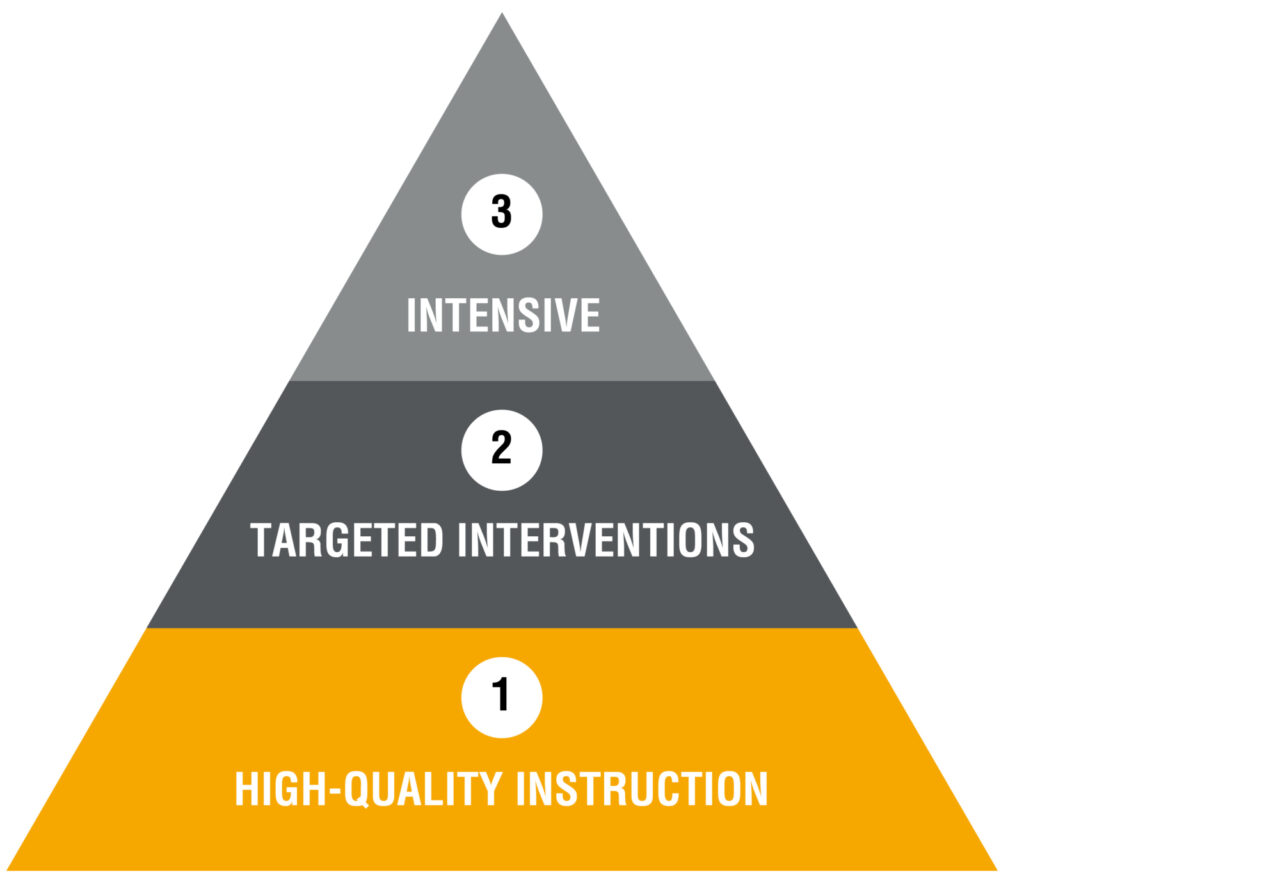 3

INTENSIVE

2

TARGETED INTERVENTIONS

1

HIGH-QUALITY INSTRUCTION